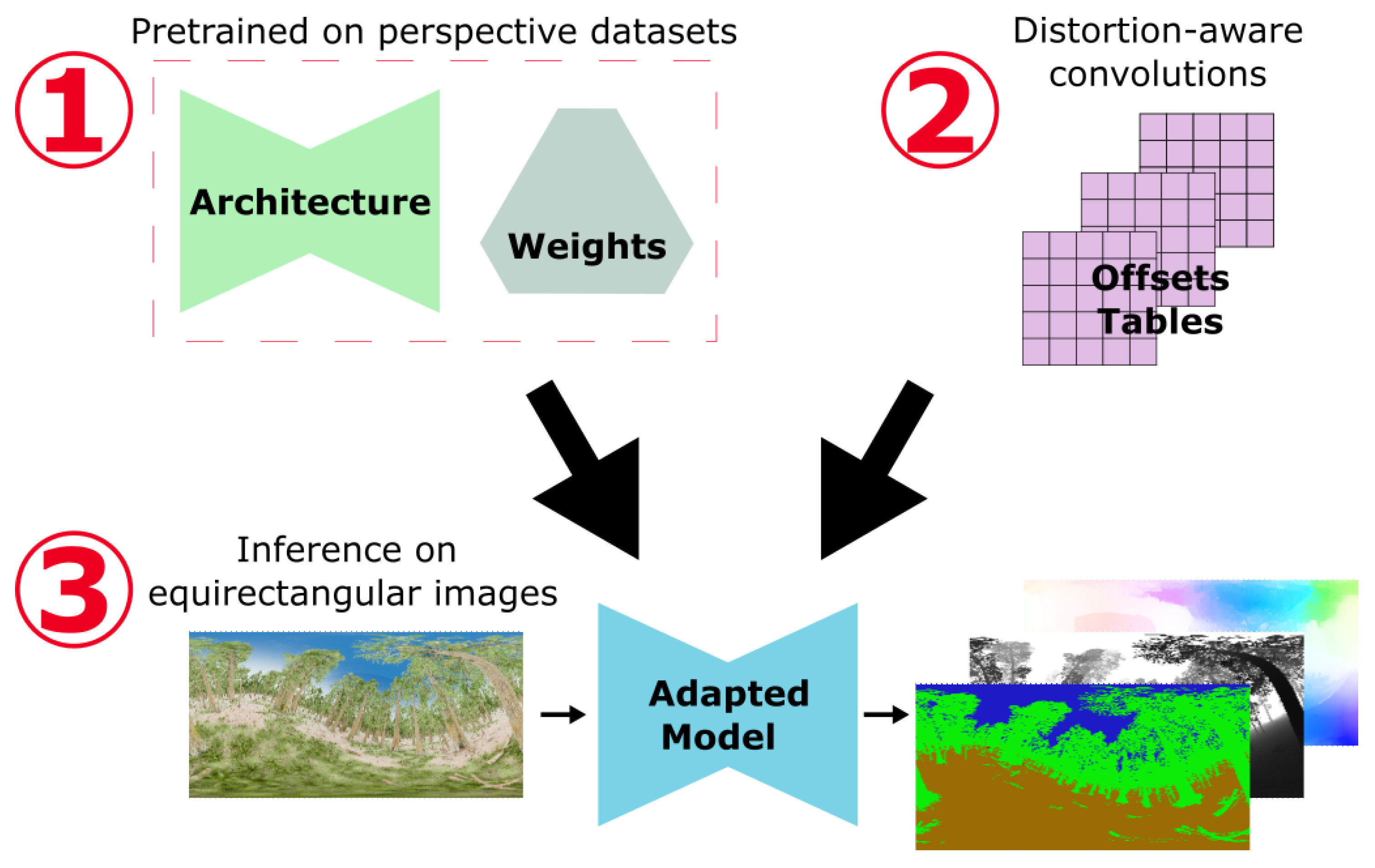 1
Pretrained on perspective datasets
Architecture
Weights

2
Distortion-aware convolutions
Offsets Tables

3
Inference on equirectangular images
Adapted Model